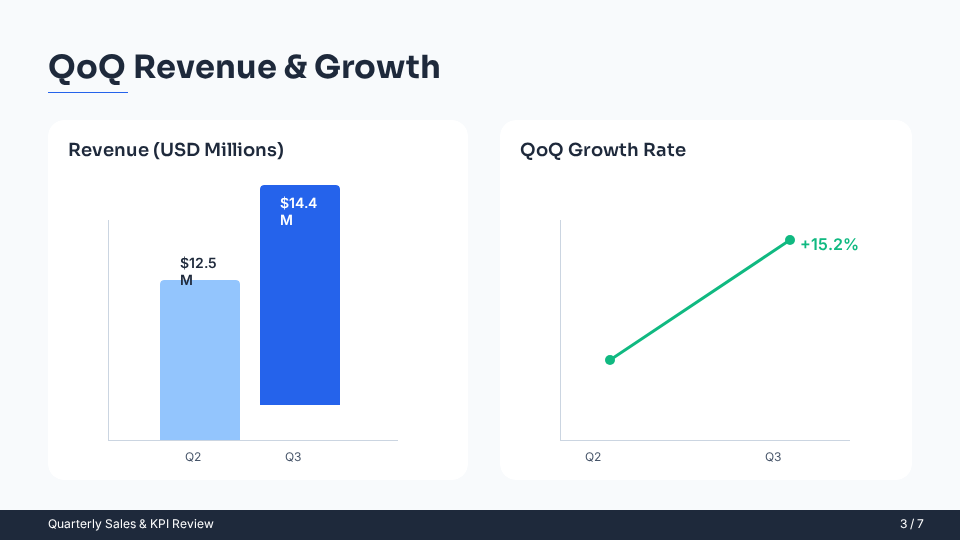 QoQ Revenue & Growth

Revenue (USD Millions)

$12.5 M

$14.4 M

Q2

Q3

QoQ Growth Rate

+15.2%

Q2

Q3

Quarterly Sales & KPI Review

3 / 7